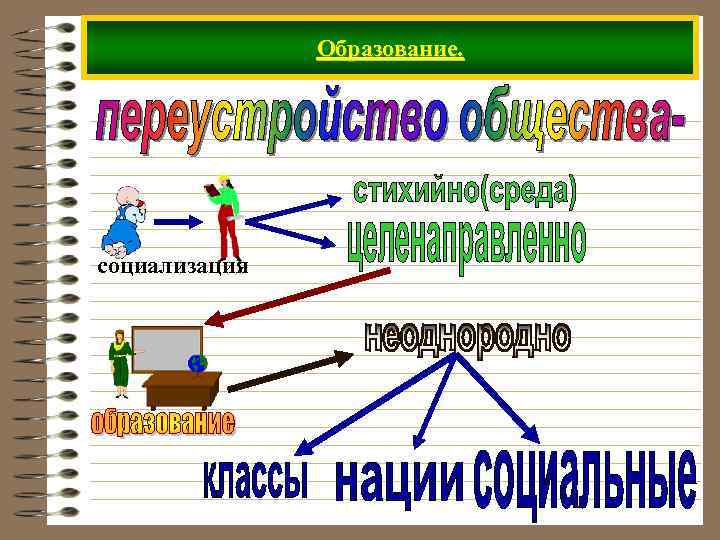 Образование.

переустройство общества-

стихийно(среда)

целенаправленно

социализация

неоднородно

образование

классы нации социальные